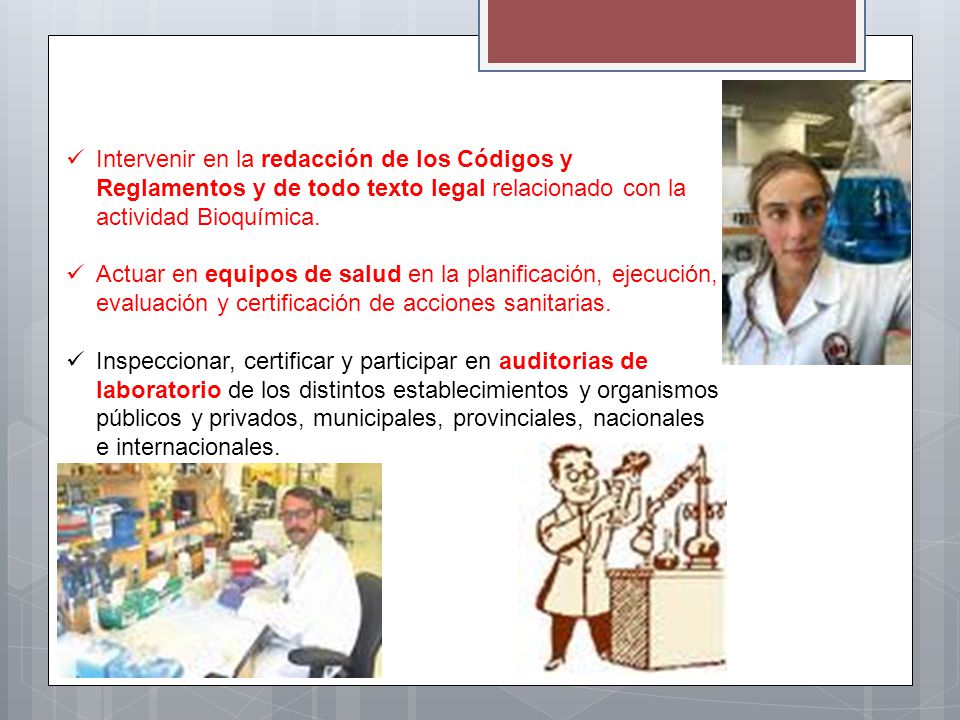 ✓ Intervenir en la redacción de los Códigos y Reglamentos y de todo texto legal relacionado con la actividad Bioquímica.

✓ Actuar en equipos de salud en la planificación, ejecución, evaluación y certificación de acciones sanitarias.

✓ Inspeccionar, certificar y participar en auditorias de laboratorio de los distintos establecimientos y organismos públicos y privados, municipales, provinciales, nacionales e internacionales.